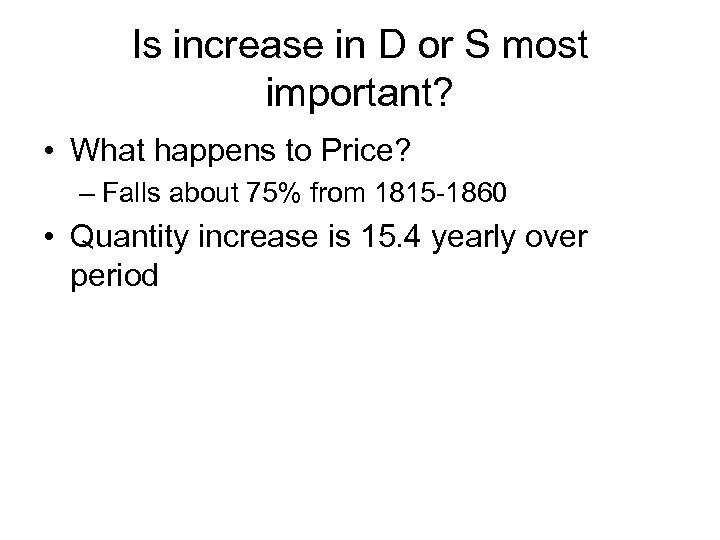 Is increase in D or S most important?

• What happens to Price?
– Falls about 75% from 1815-1860
• Quantity increase is 15.4 yearly over period